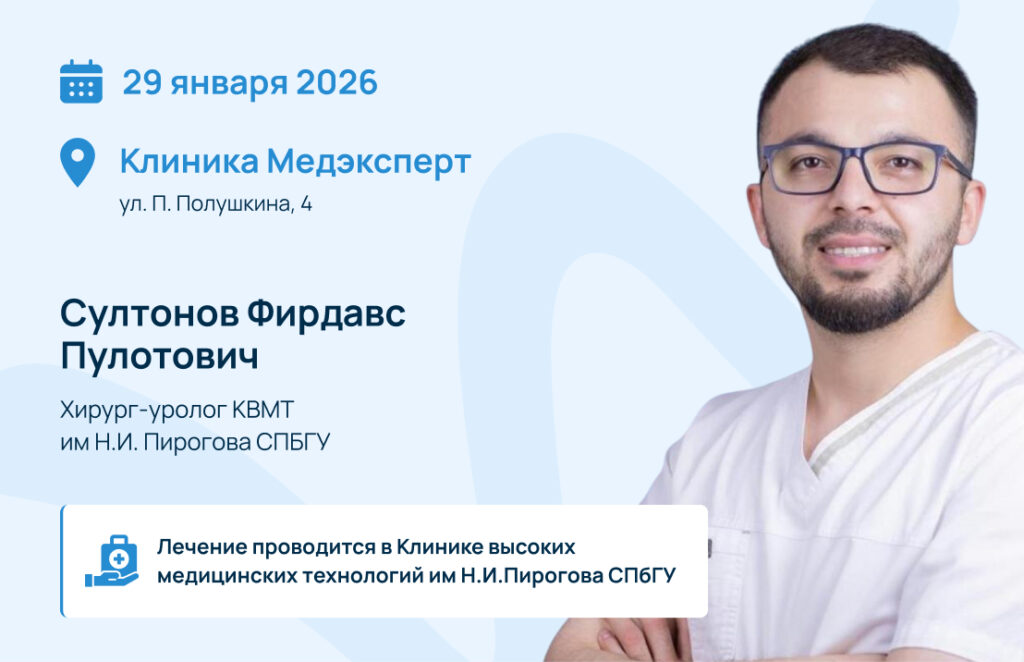 29 января 2026

Клиника Медэксперт
ул. П. Полушкина, 4

Султонов Фирдавс Пулотович

Хирург-уролог КВМТ им Н.И. Пирогова СПБГУ

Лечение проводится в Клинике высоких медицинских технологий им Н.И.Пирогова СПбГУ